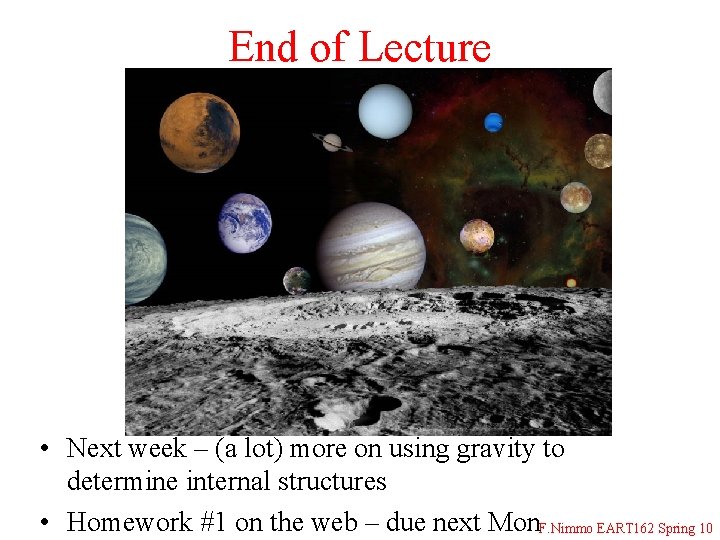 End of Lecture

• Next week – (a lot) more on using gravity to determine internal structures

• Homework #1 on the web – due next Mon

F.Nimmo EART162 Spring 10